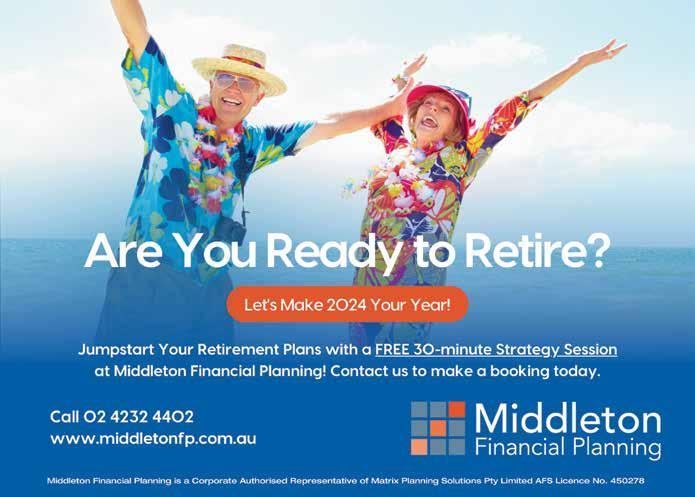 Are You Ready to Retire?

Let's Make 2024 Your Year!

Jumpstart Your Retirement Plans with a FREE 30-minute Strategy Session at Middleton Financial Planning! Contact us to make a booking today.

Call 02 4232 4402
www.middletonfp.com.au

Middleton
Financial Planning

Middleton Financial Planning is a Corporate Authorised Representative of Matrix Planning Solutions Pty Limited AFS Licence No. 450278